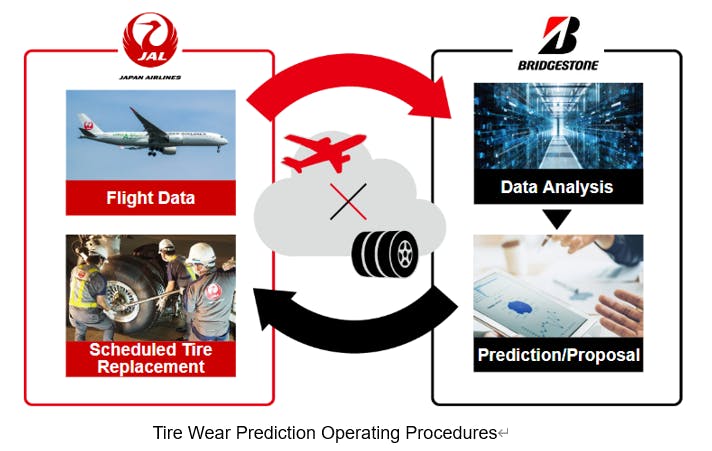 JAL
JAPAN AIRLINES

Flight Data

Scheduled Tire Replacement

BRIDGESTONE

Data Analysis

Prediction/Proposal

Tire Wear Prediction Operating Procedures